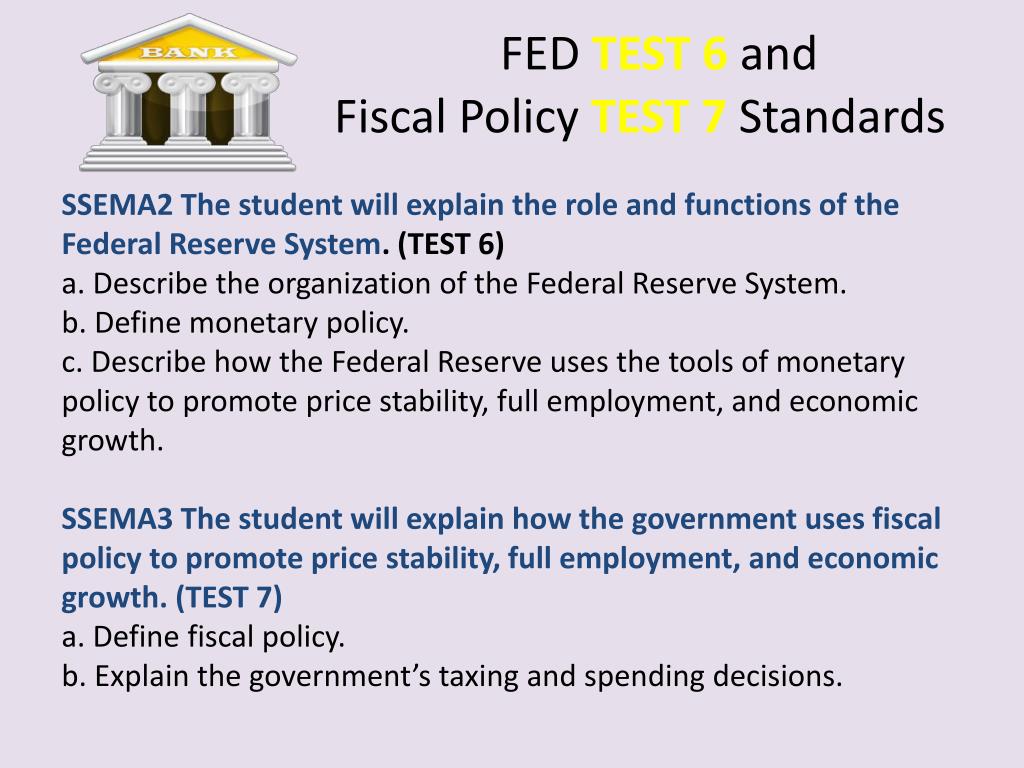 BANK

FED TEST 6 and
Fiscal Policy TEST 7 Standards

SSEMA2 The student will explain the role and functions of the Federal Reserve System. (TEST 6)
a. Describe the organization of the Federal Reserve System.
b. Define monetary policy.
c. Describe how the Federal Reserve uses the tools of monetary policy to promote price stability, full employment, and economic growth.

SSEMA3 The student will explain how the government uses fiscal policy to promote price stability, full employment, and economic growth. (TEST 7)
a. Define fiscal policy.
b. Explain the government's taxing and spending decisions.